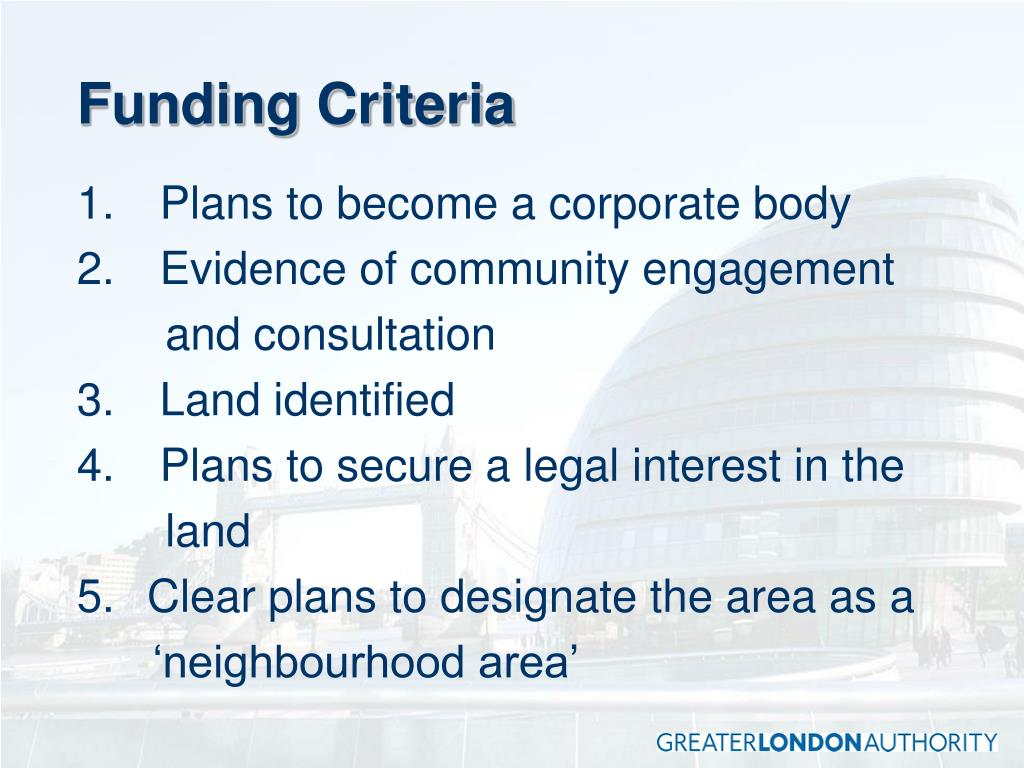 Funding Criteria

1. Plans to become a corporate body
2. Evidence of community engagement and consultation
3. Land identified
4. Plans to secure a legal interest in the land
5. Clear plans to designate the area as a ‘neighbourhood area’

GREATERLONDONAUTHORITY